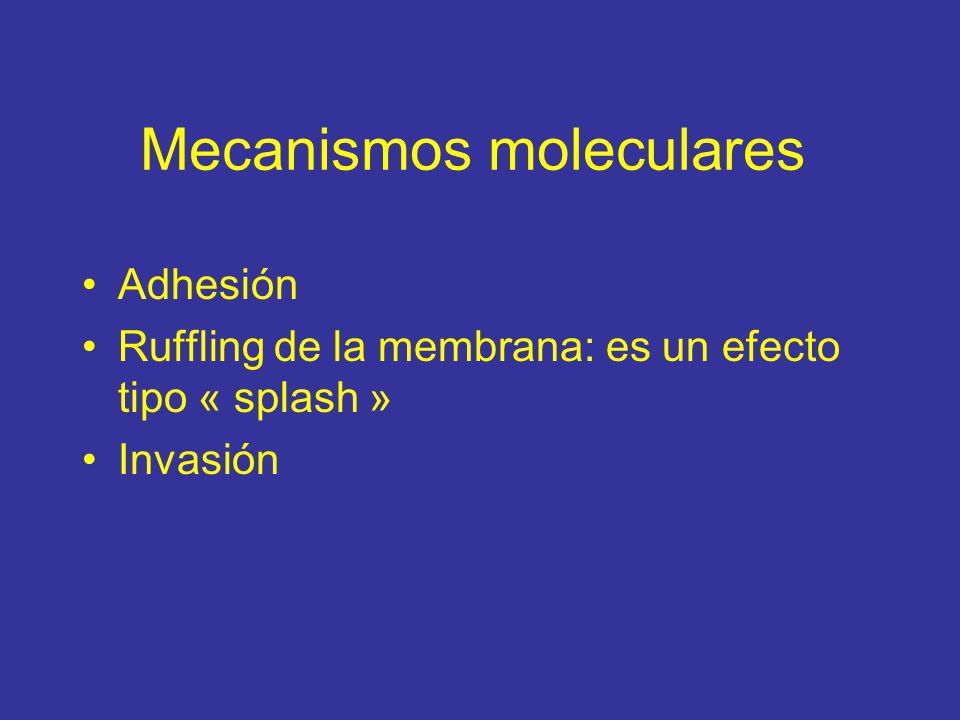 Mecanismos moleculares

• Adhesión
• Ruffling de la membrana: es un efecto tipo « splash »
• Invasión